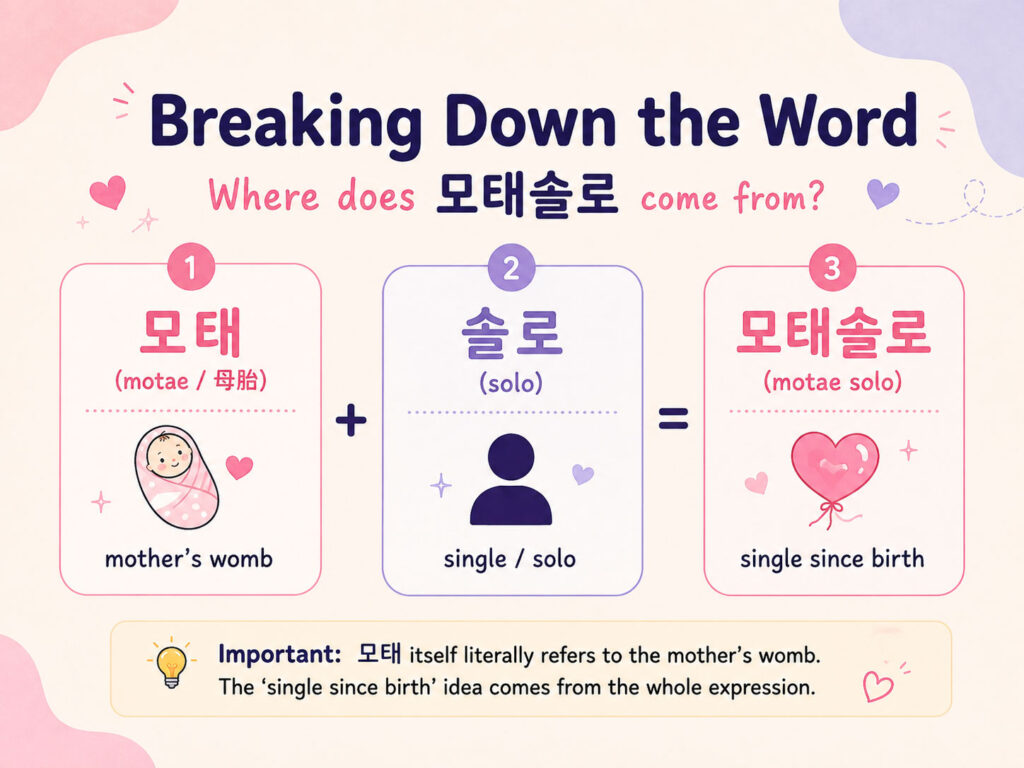 Breaking Down the Word

Where does 모태솔로 come from?

1
모태
(motae / 母胎)
mother's womb

+

2
솔로
(solo)
single / solo

=

3
모태솔로
(motae solo)
single since birth

Important: 모태 itself literally refers to the mother's womb. The 'single since birth' idea comes from the whole expression.